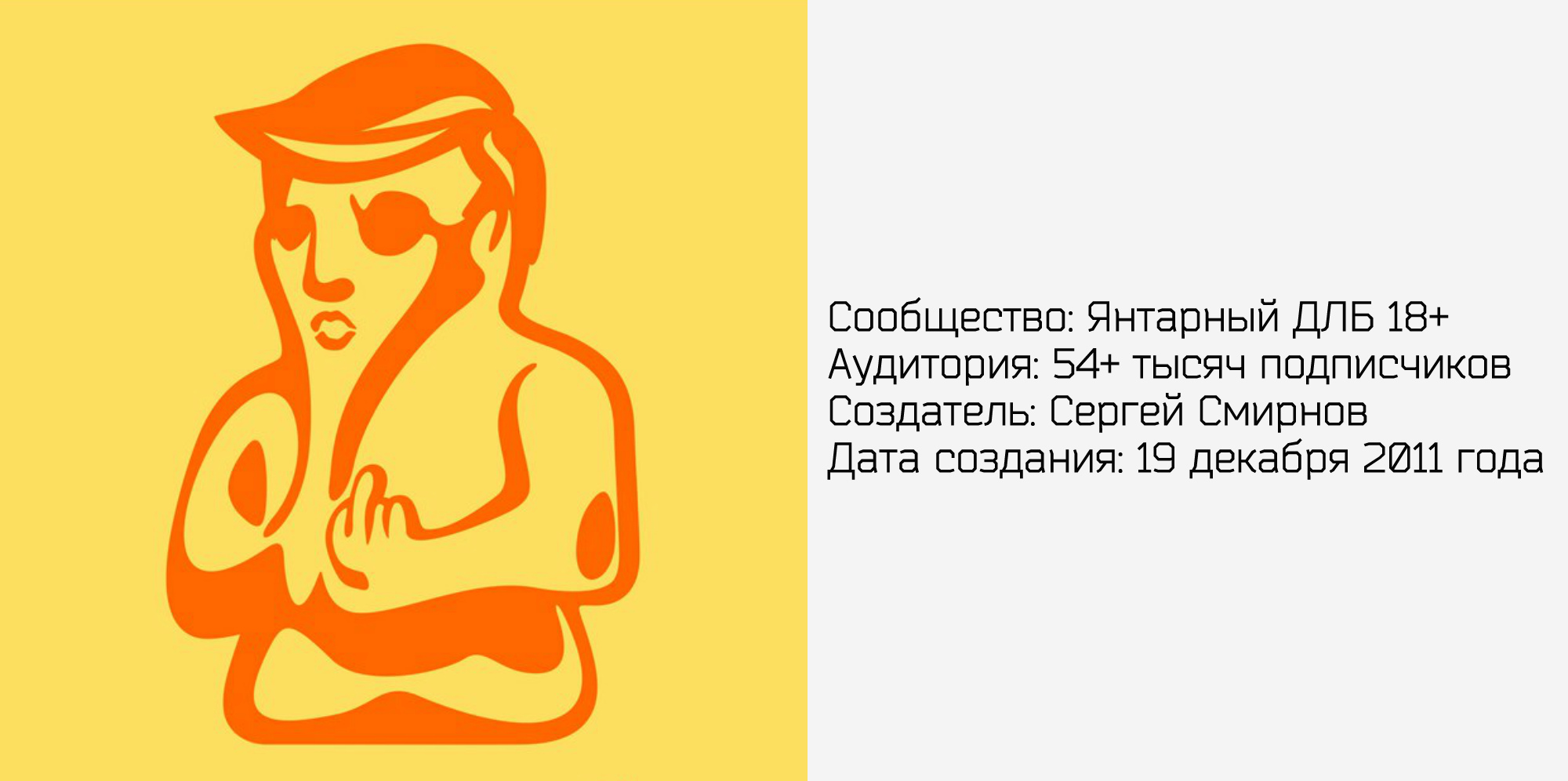 Сообщество: Янтарный ДЛБ 18+
Аудитория: 54+ тысяч подписчиков
Создатель: Сергей Смирнов
Дата создания: 19 декабря 2011 года